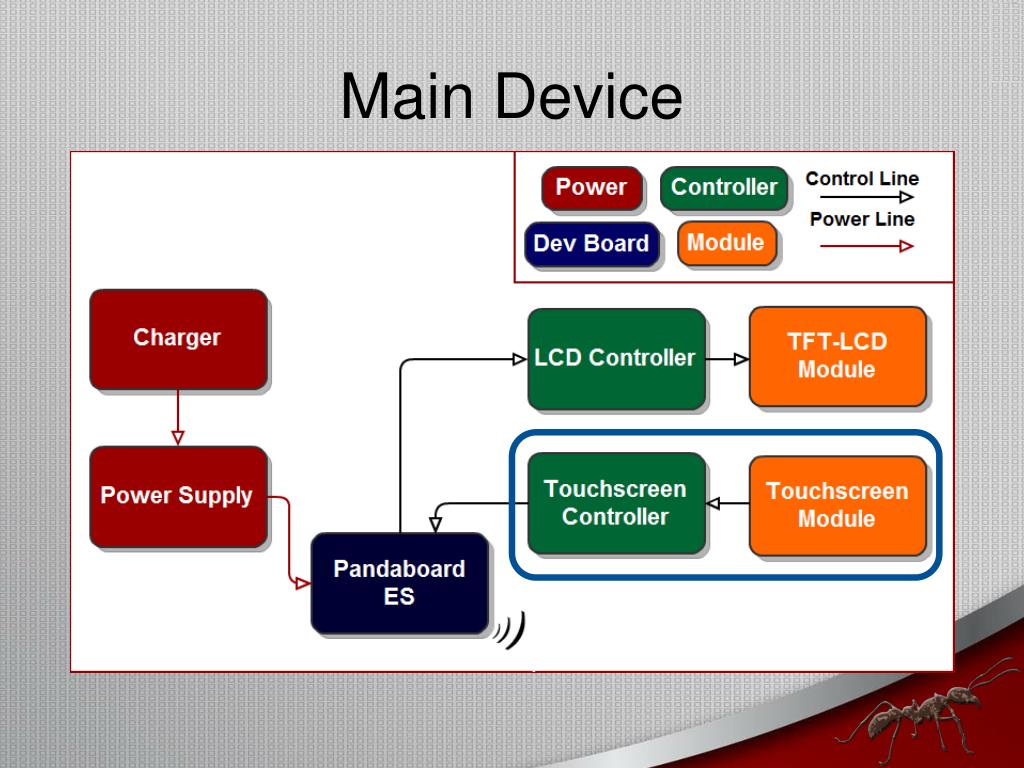 Main Device

Power
Controller
Control Line
Power Line
Dev Board
Module

Charger
Power Supply
Pandaboard ES
LCD Controller
TFT-LCD Module
Touchscreen Controller
Touchscreen Module